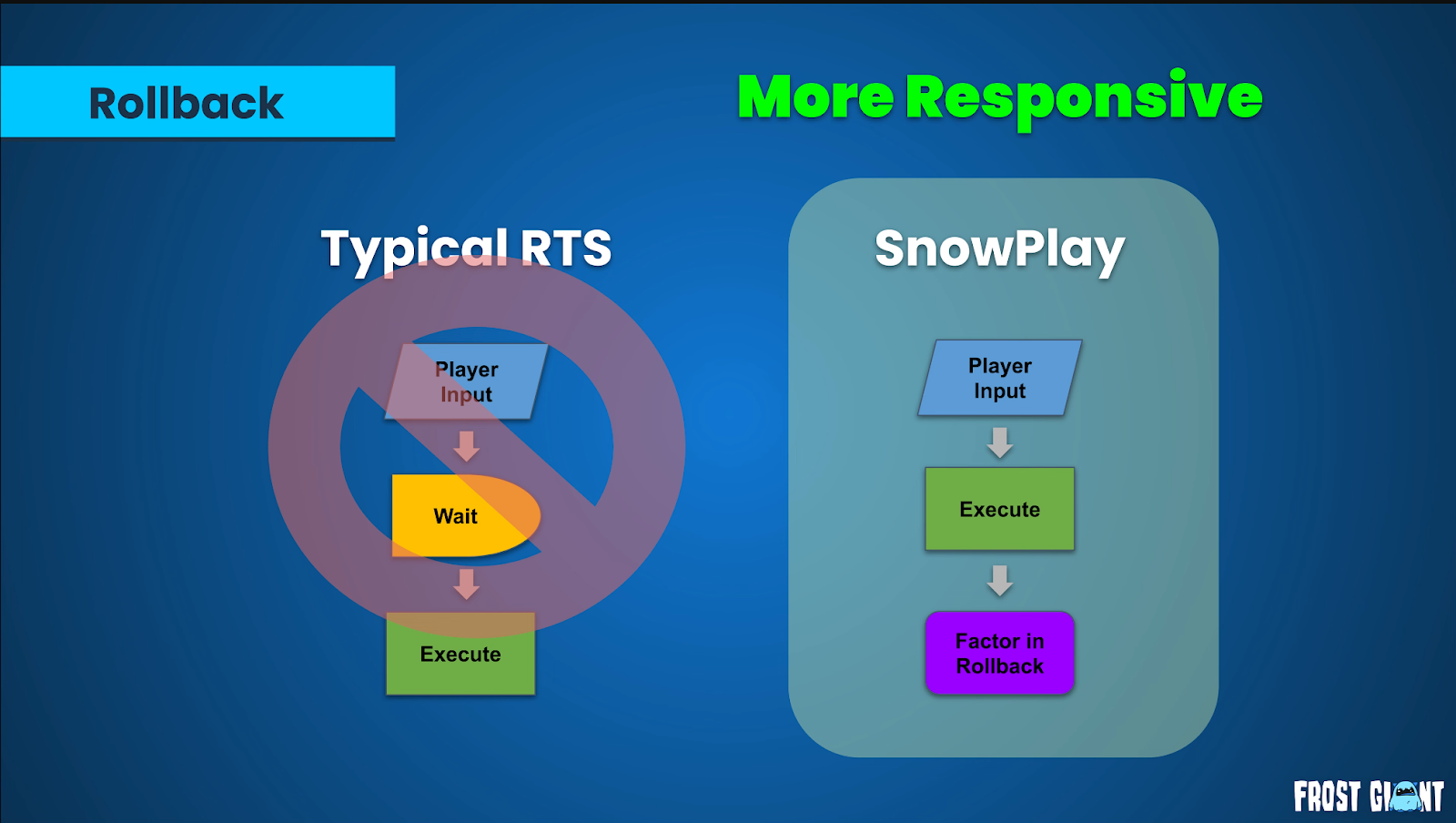 Rollback

More Responsive

Typical RTS

Player Input

Wait

Execute

SnowPlay

Player Input

Execute

Factor in Rollback

FROST GIANT